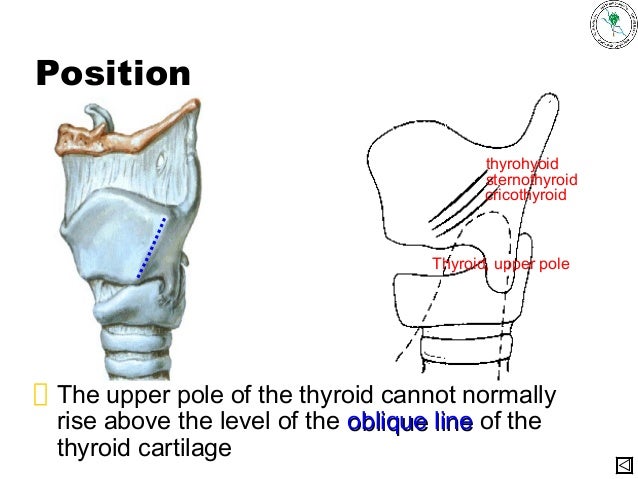 Position

thyrohyoid
sternothyroid
cricothyroid

Thyroid upper pole

The upper pole of the thyroid cannot normally rise above the level of the oblique line of the thyroid cartilage